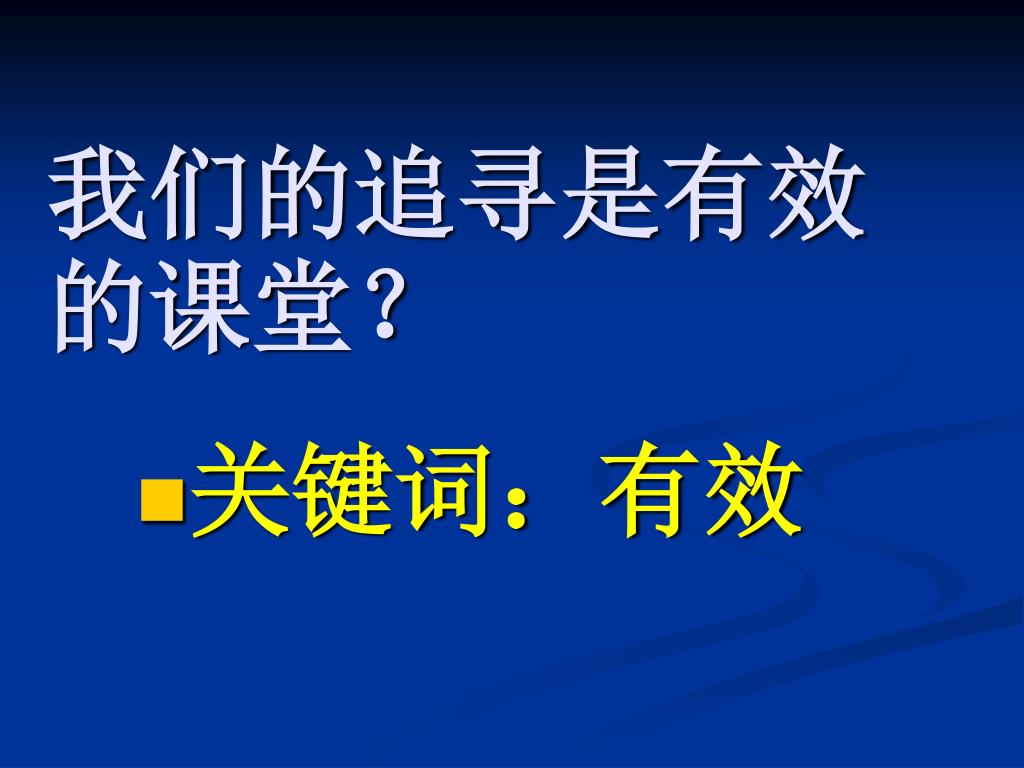 我们的追寻是有效的课堂？

关键词：有效